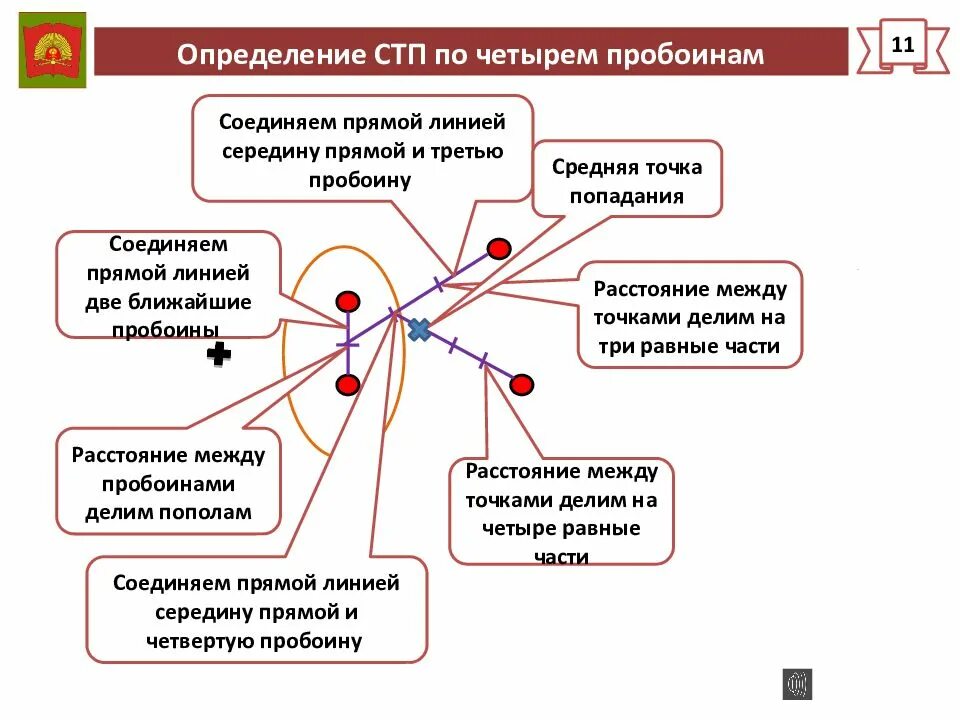 Определение СТП по четырем пробоинам

11

Соединяем прямой линией середину прямой и третью пробоину

Средняя точка попадания

Соединяем прямой линией две ближайшие пробоины

Расстояние между точками делим на три равные части

Расстояние между пробоинами делим пополам

Расстояние между точками делим на четыре равные части

Соединяем прямой линией середину прямой и четвертую пробоину